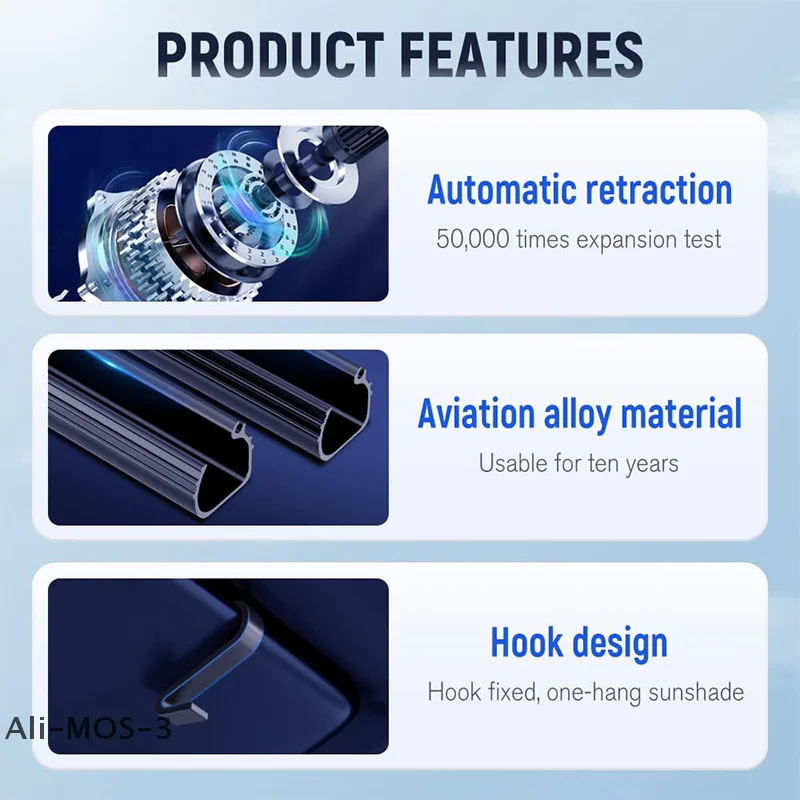 PRODUCT FEATURES

Automatic retraction
50,000 times expansion test

Aviation alloy material
Usable for ten years

Hook design
Hook fixed, one-hang sunshade

Ali-MOS-3